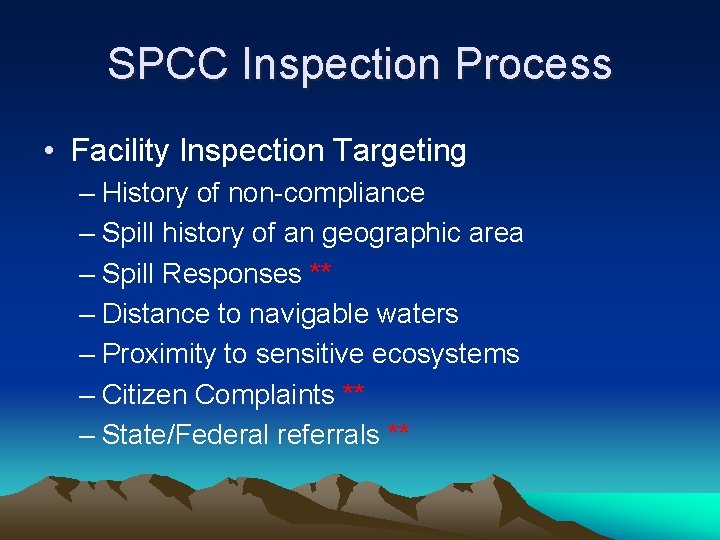 SPCC Inspection Process

• Facility Inspection Targeting
– History of non-compliance
– Spill history of an geographic area
– Spill Responses **
– Distance to navigable waters
– Proximity to sensitive ecosystems
– Citizen Complaints **
– State/Federal referrals **